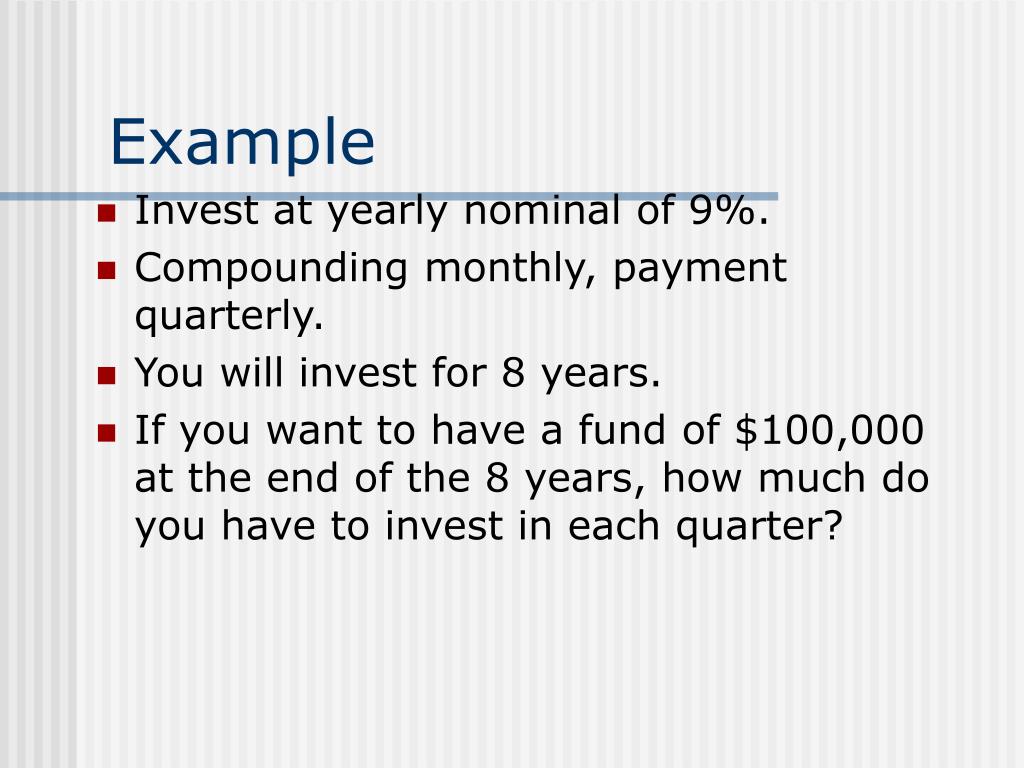 Example

- Invest at yearly nominal of 9%.
- Compounding monthly, payment quarterly.
- You will invest for 8 years.
- If you want to have a fund of \$100,000 at the end of the 8 years, how much do you have to invest in each quarter?